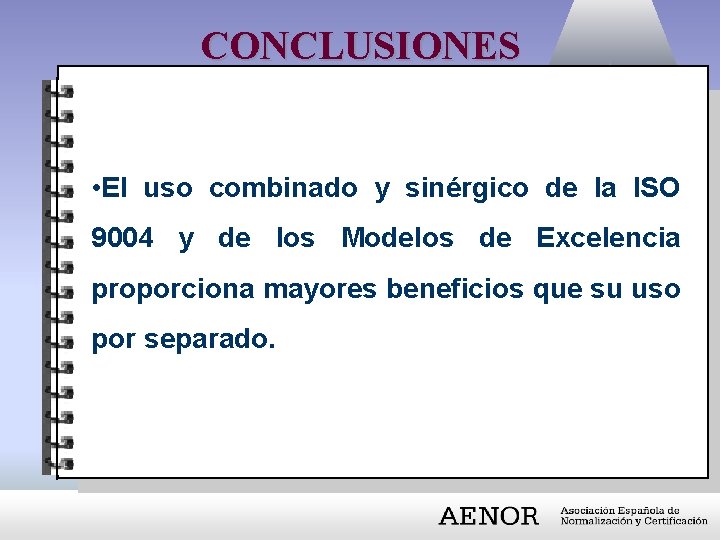 CONCLUSIONES

•El uso combinado y sinérgico de la ISO 9004 y de los Modelos de Excelencia proporciona mayores beneficios que su uso por separado.

AENOR Asociación Española de Normalización y Certificación